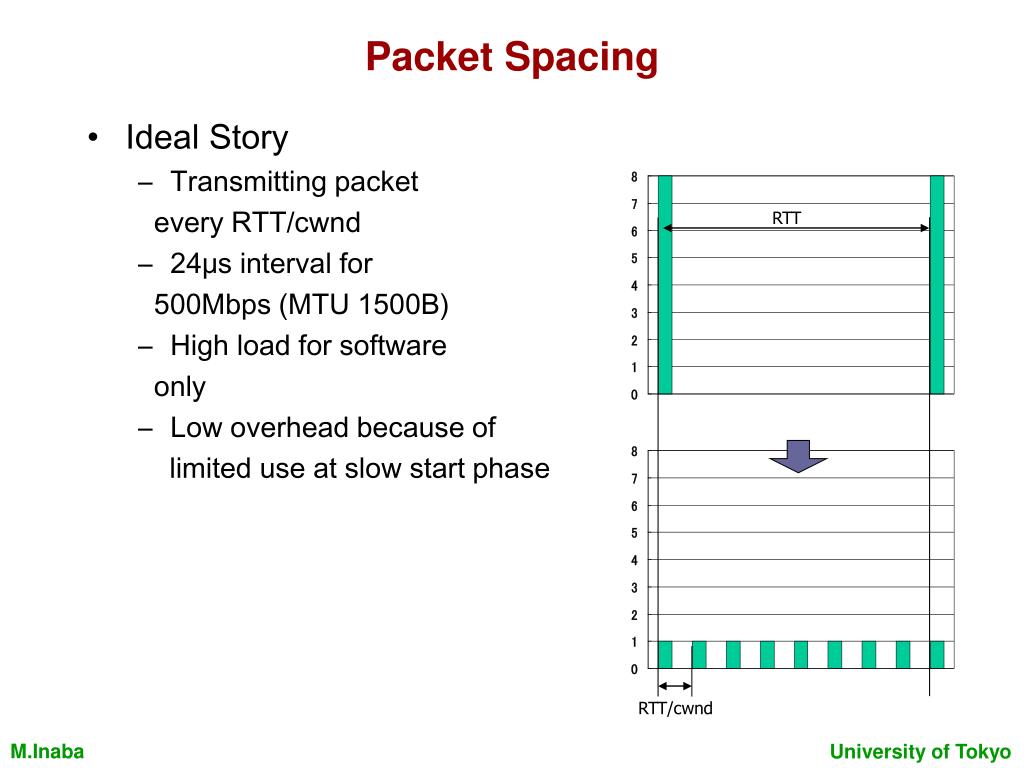 Packet Spacing

• Ideal Story
– Transmitting packet every RTT/cwnd
– 24μs interval for 500Mbps (MTU 1500B)
– High load for software only
– Low overhead because of limited use at slow start phase

8
7
6
5
4
3
2
1
0
RTT

8
7
6
5
4
3
2
1
0
RTT/cwnd

M.Inaba

University of Tokyo